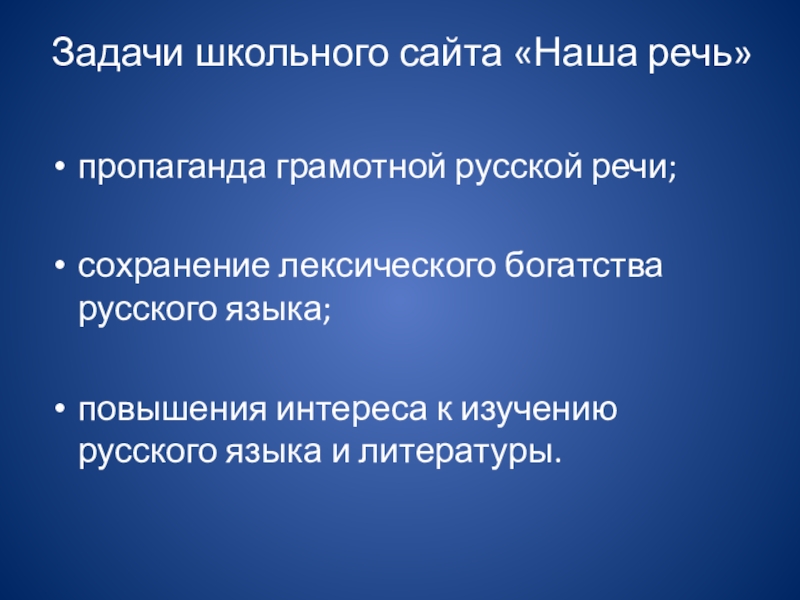 Задачи школьного сайта «Наша речь»

• пропаганда грамотной русской речи;

• сохранение лексического богатства русского языка;

• повышения интереса к изучению русского языка и литературы.